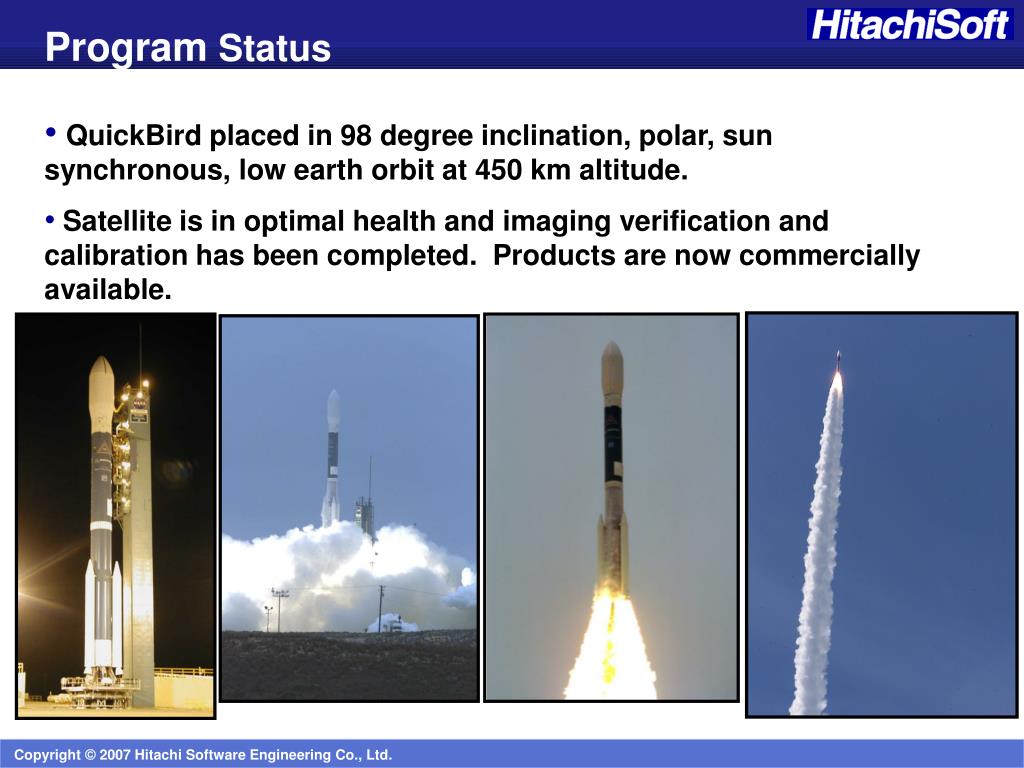 Program Status

HitachiSoft

• QuickBird placed in 98 degree inclination, polar, sun synchronous, low earth orbit at 450 km altitude.

• Satellite is in optimal health and imaging verification and calibration has been completed.  Products are now commercially available.

Copyright © 2007 Hitachi Software Engineering Co., Ltd.